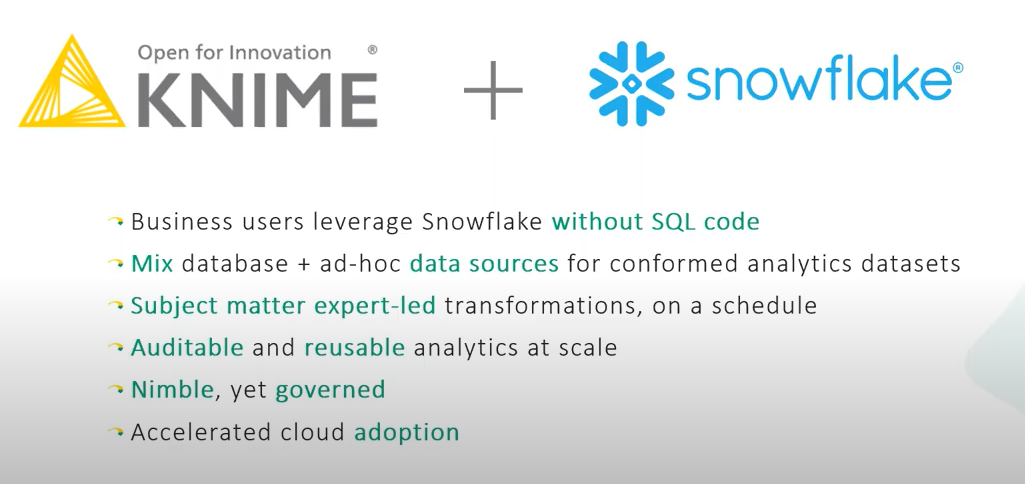 Open for Innovation ®
KNIME

+

snowflake®

Business users leverage Snowflake without SQL code

Mix database + ad-hoc data sources for conformed analytics datasets

Subject matter expert-led transformations, on a schedule

Auditable and reusable analytics at scale

Nimble, yet governed

Accelerated cloud adoption